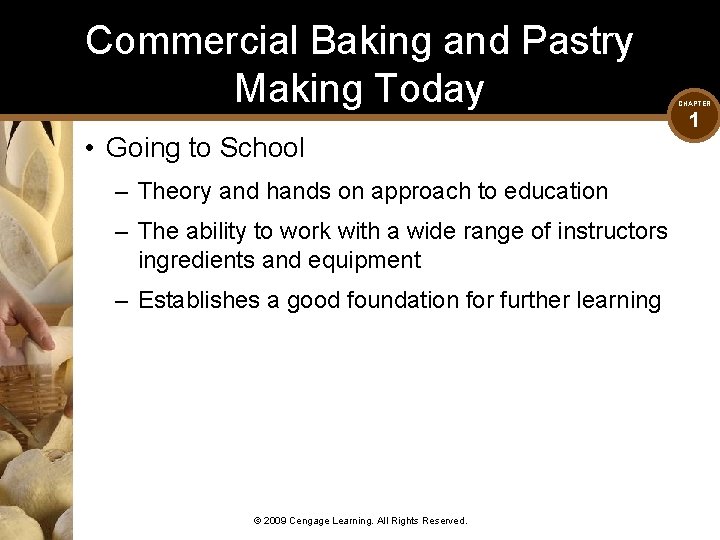 Commercial Baking and Pastry Making Today

CHAPTER
1

• Going to School
– Theory and hands on approach to education
– The ability to work with a wide range of instructors ingredients and equipment
– Establishes a good foundation for further learning

© 2009 Cengage Learning. All Rights Reserved.